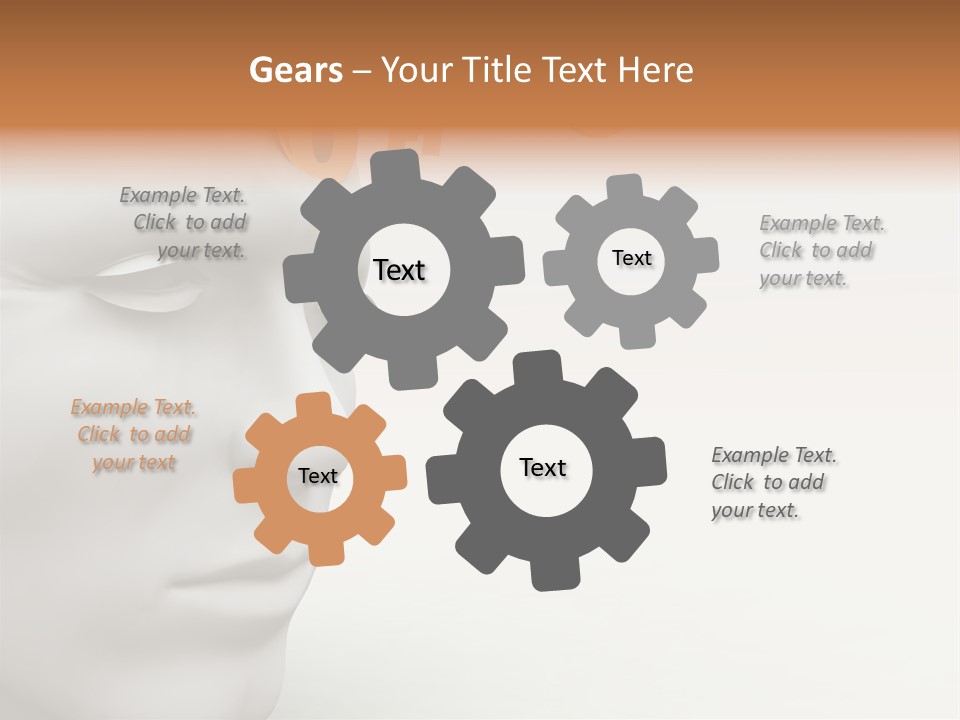 Gears – Your Title Text Here

Example Text. Click to add your text.

Text

Text

Example Text. Click to add your text.

Example Text. Click to add your text

Text

Text

Example Text. Click to add your text.